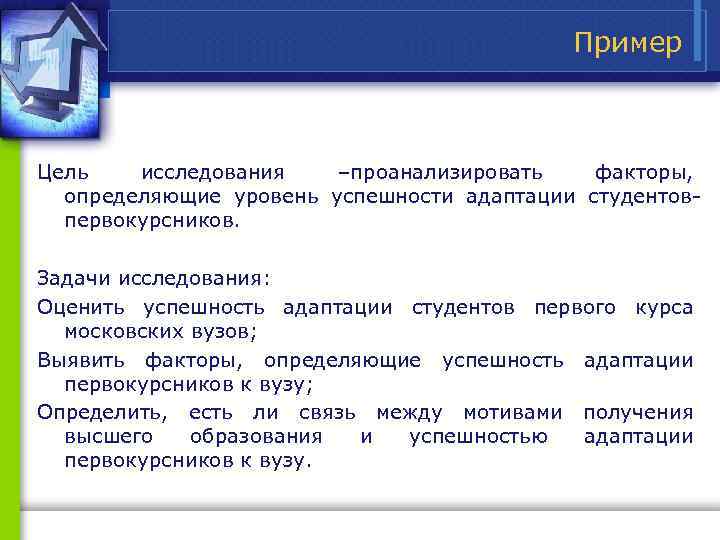 Пример

Цель исследования –проанализировать факторы, определяющие уровень успешности адаптации студентов-первокурсников.

Задачи исследования:

Оценить успешность адаптации студентов первого курса московских вузов;

Выявить факторы, определяющие успешность адаптации первокурсников к вузу;

Определить, есть ли связь между мотивами получения высшего образования и успешностью адаптации первокурсников к вузу.